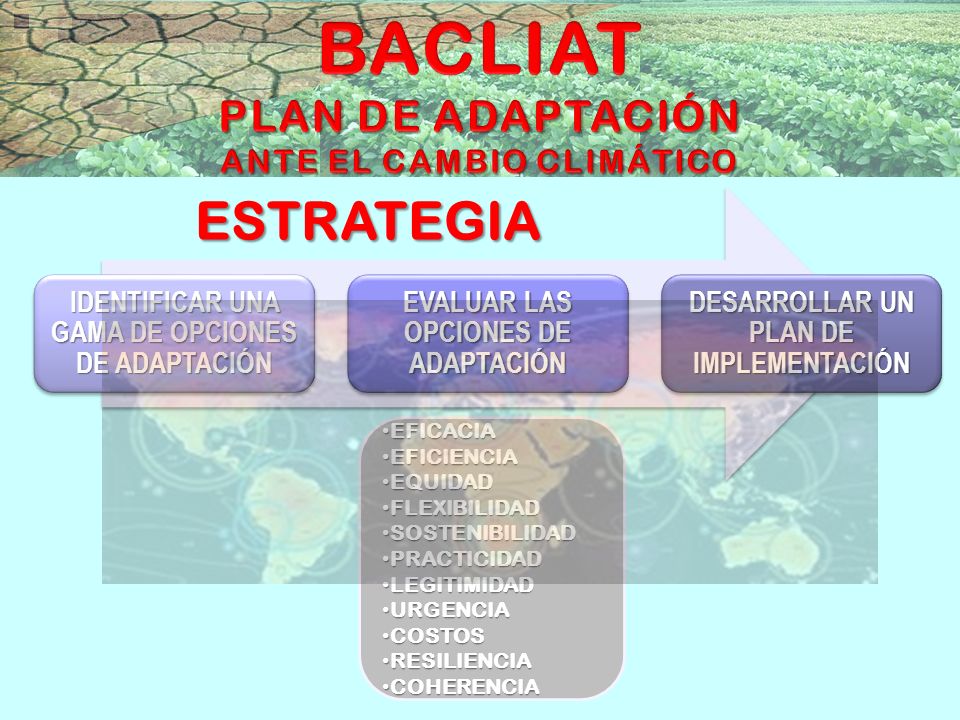 BACLIAT
PLAN DE ADAPTACIÓN
ANTE EL CAMBIO CLIMÁTICO

ESTRATEGIA

IDENTIFICAR UNA GAMA DE OPCIONES DE ADAPTACIÓN

EVALUAR LAS OPCIONES DE ADAPTACIÓN

DESARROLLAR UN PLAN DE IMPLEMENTACIÓN

•EFICACIA
•EFICIENCIA
•EQUIDAD
•FLEXIBILIDAD
•SOSTENIBILIDAD
•PRACTICIDAD
•LEGITIMIDAD
•URGENCIA
•COSTOS
•RESILIENCIA
•COHERENCIA